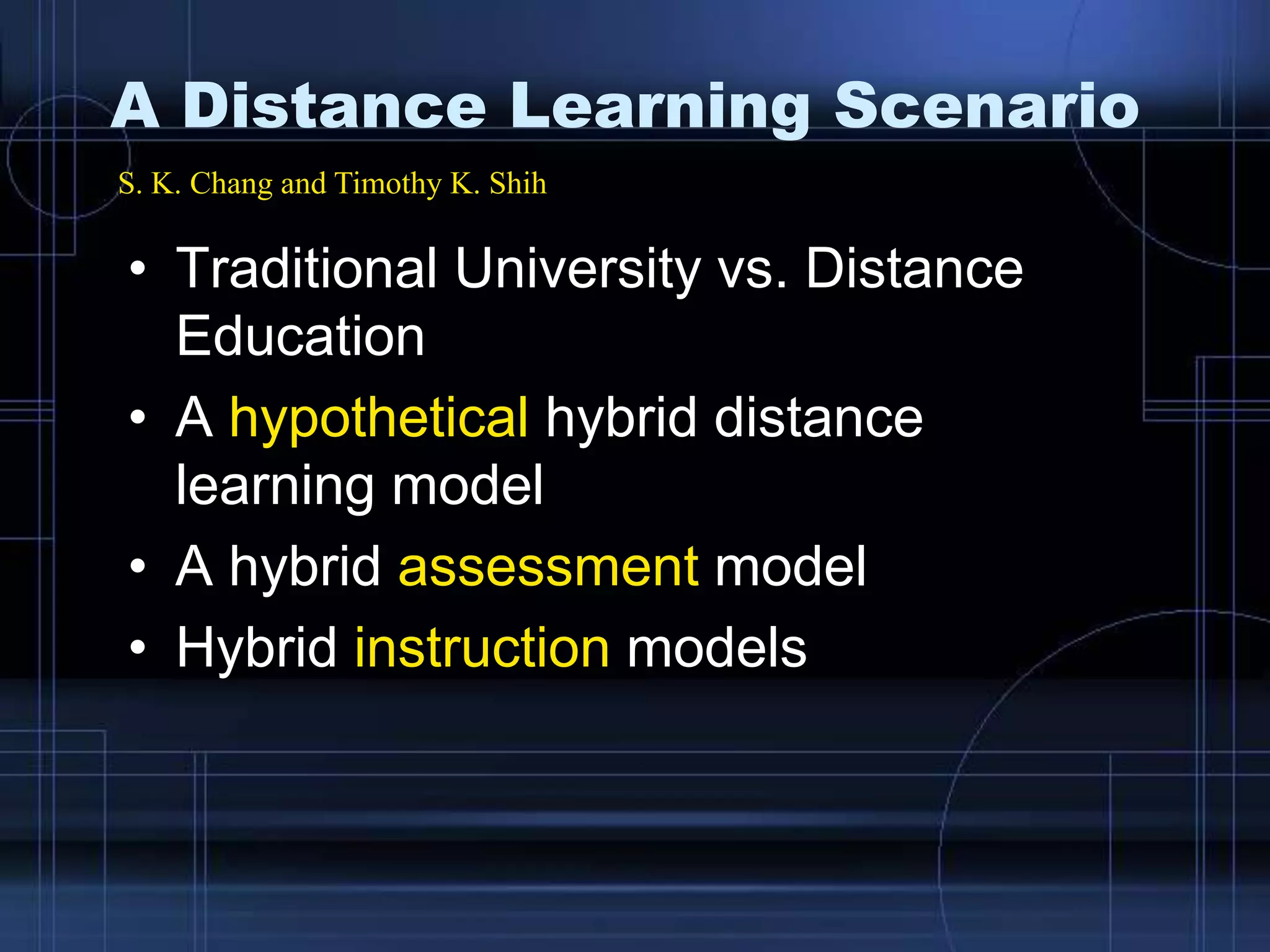 A Distance Learning Scenario

S. K. Chang and Timothy K. Shih

• Traditional University vs. Distance Education
• A hypothetical hybrid distance learning model
• A hybrid assessment model
• Hybrid instruction models